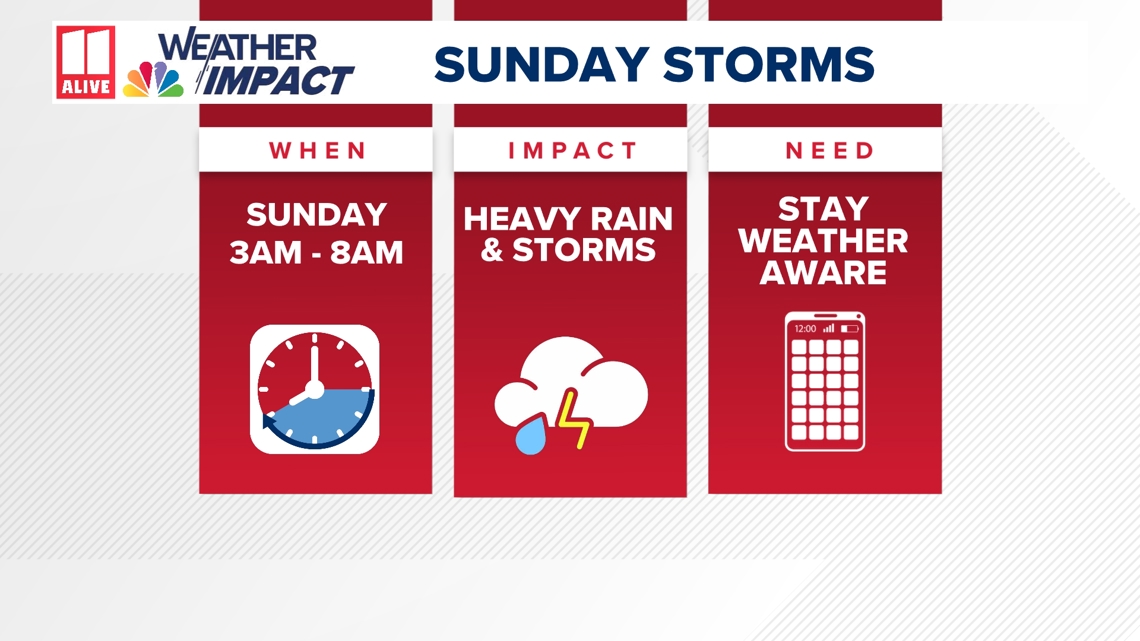 11 ALIVE

WEATHER IMPACT

SUNDAY STORMS

WHEN

SUNDAY 3AM - 8AM

IMPACT

HEAVY RAIN & STORMS

NEED

STAY WEATHER AWARE

12:00